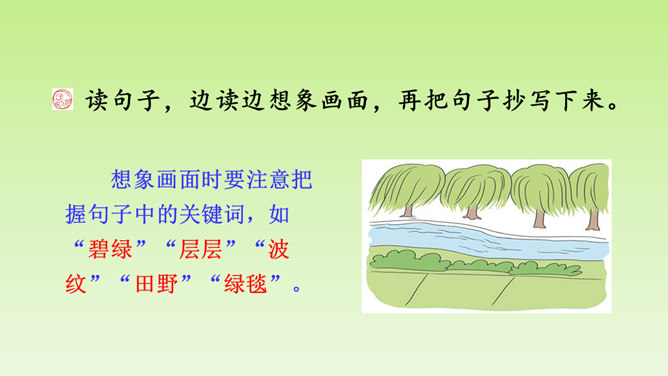 读句子，边读边想象画面，再把句子抄写下来。

想象画面时要注意把握句子中的关键词，如“碧绿”“层层”“波纹”“田野”“绿毯”。